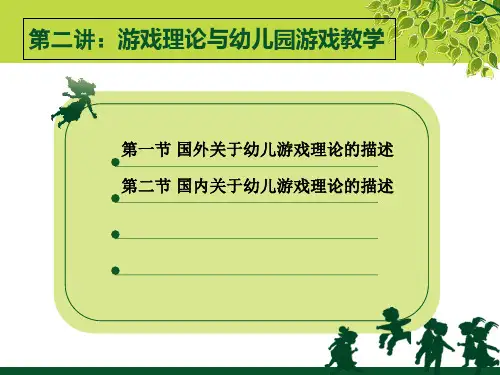 第二讲：游戏理论与幼儿园游戏教学

第一节 国外关于幼儿游戏理论的描述

第二节 国内关于幼儿游戏理论的描述